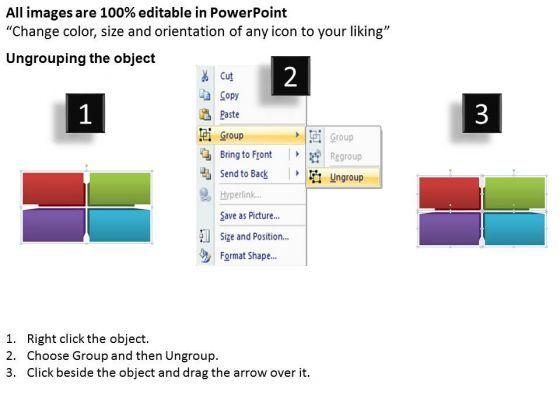 All images are 100% editable in PowerPoint
“Change color, size and orientation of any icon to your liking”

Ungrouping the object

1

2

Cut
Copy
Paste
Group
Bring to Front
Send to Back
Hyperlink...
Save as Picture...
Size and Position...
Format Shape...

Group
Regroup
Ungroup

3

1. Right click the object.
2. Choose Group and then Ungroup.
3. Click beside the object and drag the arrow over it.